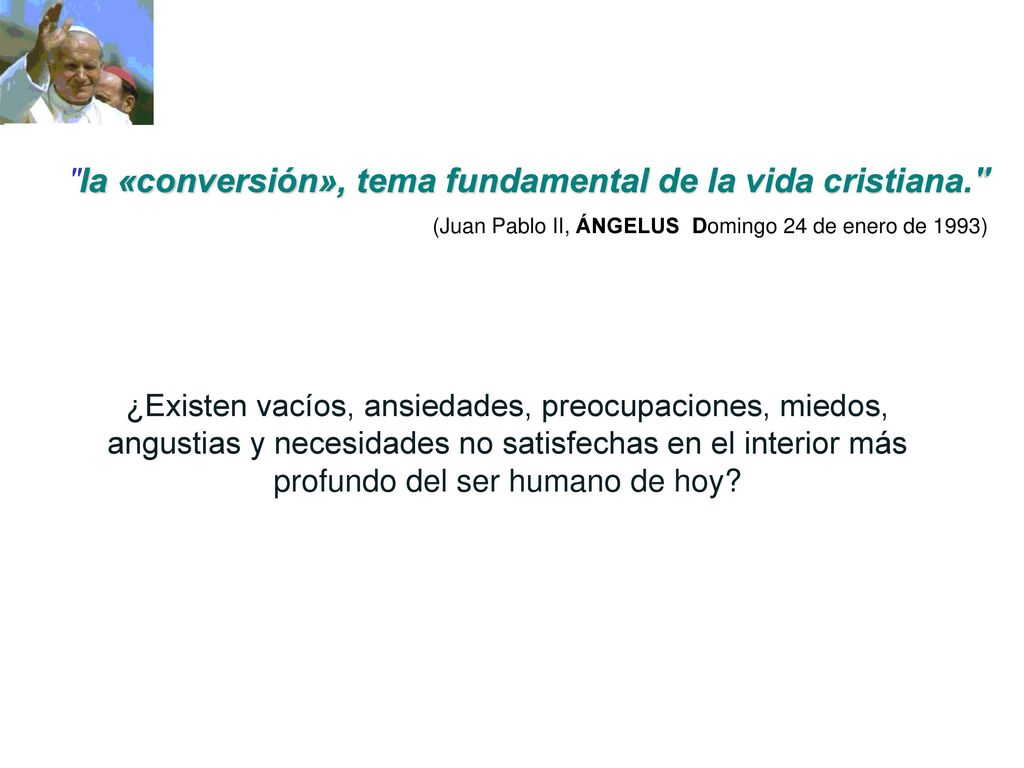 "la «conversión», tema fundamental de la vida cristiana."

(Juan Pablo II, ÁNGELUS Domingo 24 de enero de 1993)

¿Existen vacíos, ansiedades, preocupaciones, miedos, angustias y necesidades no satisfechas en el interior más profundo del ser humano de hoy?